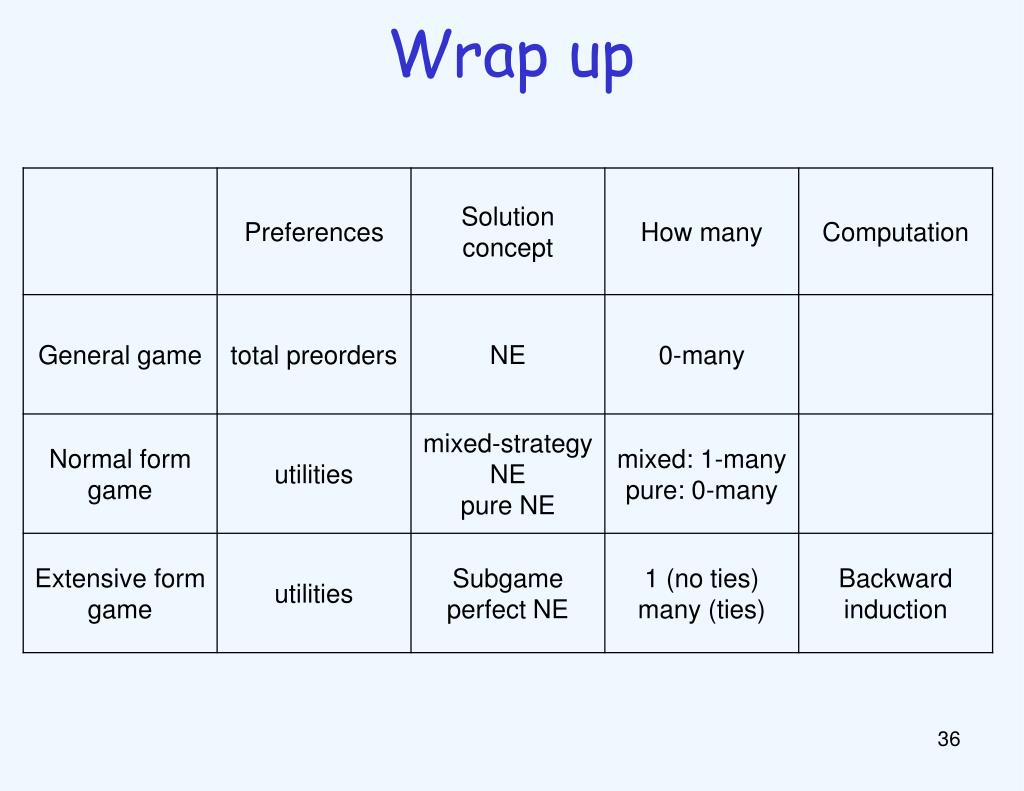 Wrap up

|  | Preferences | Solution concept | How many | Computation |
|---|---|---|---|---|
| General game | total preorders | NE | 0-many |  |
| Normal form game | utilities | mixed-strategy NE pure NE | mixed: 1-many pure: 0-many |  |
| Extensive form game | utilities | Subgame perfect NE | 1 (no ties) many (ties) | Backward induction |

36